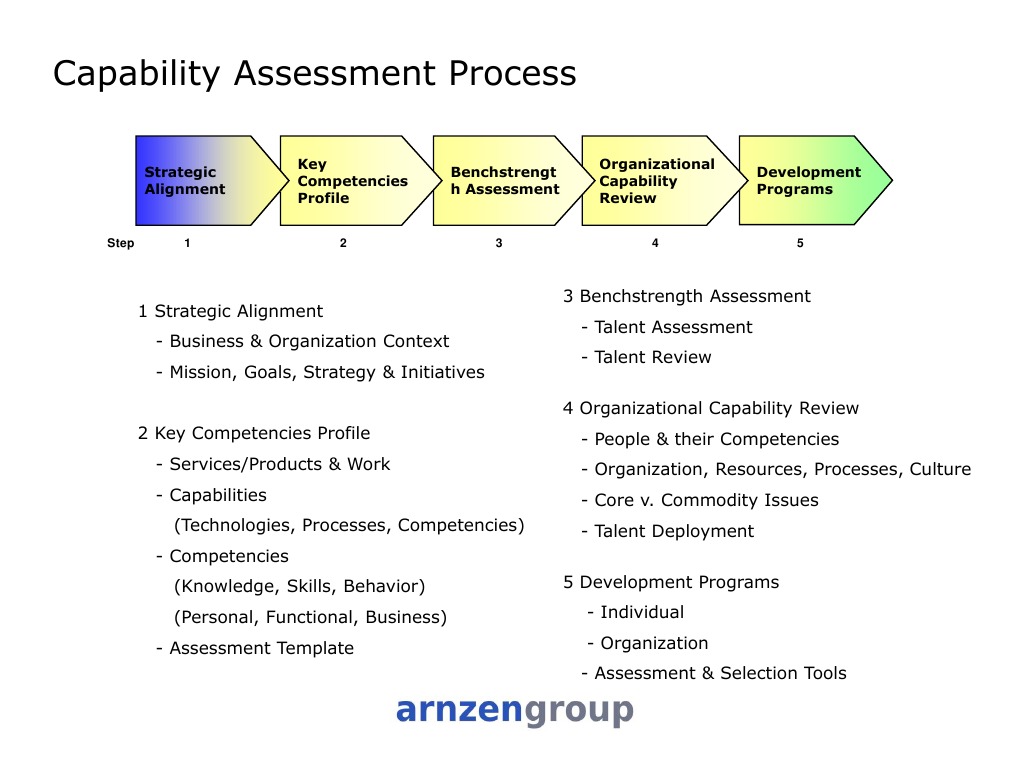 Capability Assessment Process

Strategic Alignment

Key Competencies Profile

Benchstrength Assessment

Organizational Capability Review

Development Programs

Step 1 2 3 4 5

1 Strategic Alignment
- Business & Organization Context
- Mission, Goals, Strategy & Initiatives

2 Key Competencies Profile
- Services/Products & Work
- Capabilities
(Technologies, Processes, Competencies)
- Competencies
(Knowledge, Skills, Behavior)
(Personal, Functional, Business)
- Assessment Template

3 Benchstrength Assessment
- Talent Assessment
- Talent Review

4 Organizational Capability Review
- People & their Competencies
- Organization, Resources, Processes, Culture
- Core v. Commodity Issues
- Talent Deployment

5 Development Programs
- Individual
- Organization
- Assessment & Selection Tools

arnzengroup